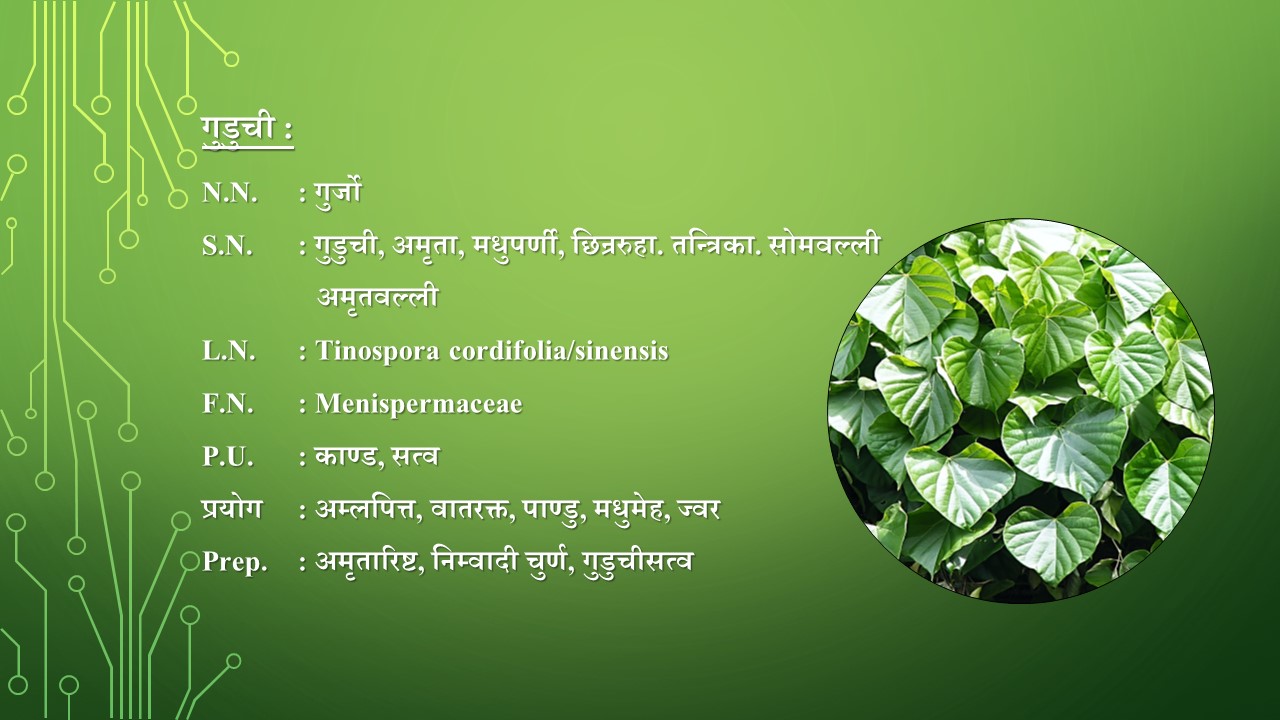 गुडुची :

N.N. : गुर्जो

S.N. : गुडुची, अमृता, मधुपर्णी, छिन्नरुहा. तन्त्रिका. सोमवल्ली अमृतवल्ली

L.N. : Tinospora cordifolia/sinensis

F.N. : Menispermaceae

P.U. : काण्ड, सत्व

प्रयोग : अम्लपित्त, वातरक्त, पाण्डु, मधुमेह, ज्वर

Prep. : अमृतारिष्ट, निम्वादी चुर्ण, गुडुचीसत्व